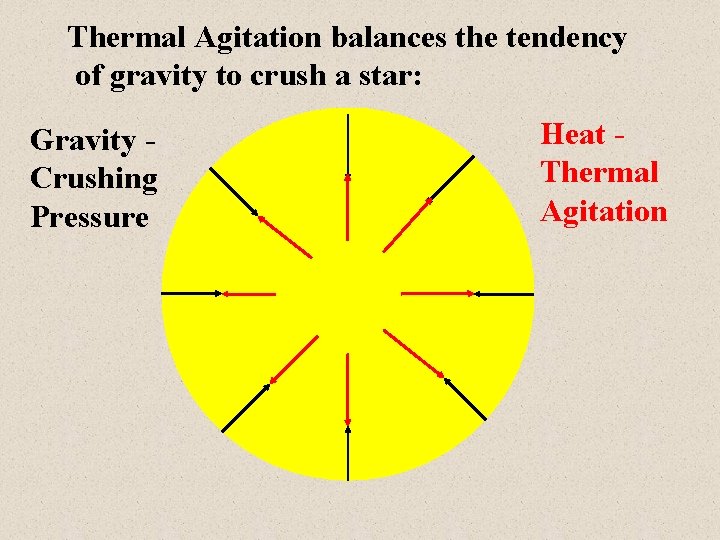 Thermal Agitation balances the tendency of gravity to crush a star:

Gravity - Crushing Pressure

Heat - Thermal Agitation